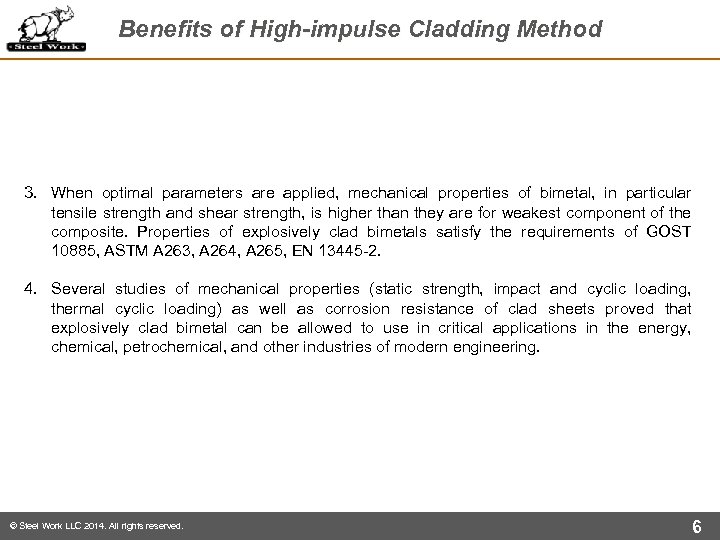 Steel Work

Benefits of High-impulse Cladding Method

3. When optimal parameters are applied, mechanical properties of bimetal, in particular tensile strength and shear strength, is higher than they are for weakest component of the composite. Properties of explosively clad bimetals satisfy the requirements of GOST 10885, ASTM A263, A264, A265, EN 13445-2.

4. Several studies of mechanical properties (static strength, impact and cyclic loading, thermal cyclic loading) as well as corrosion resistance of clad sheets proved that explosively clad bimetal can be allowed to use in critical applications in the energy, chemical, petrochemical, and other industries of modern engineering.

© Steel Work LLC 2014. All rights reserved.

6